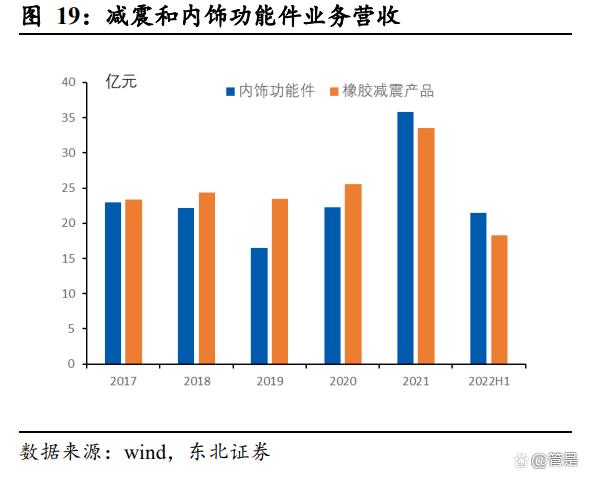 图 19：减震和内饰功能件业务营收

亿元

内饰功能件 橡胶减震产品

40
35
30
25
20
15
10
5
0

2017 2018 2019 2020 2021 2022H1

数据来源：wind，东北证券

@管是